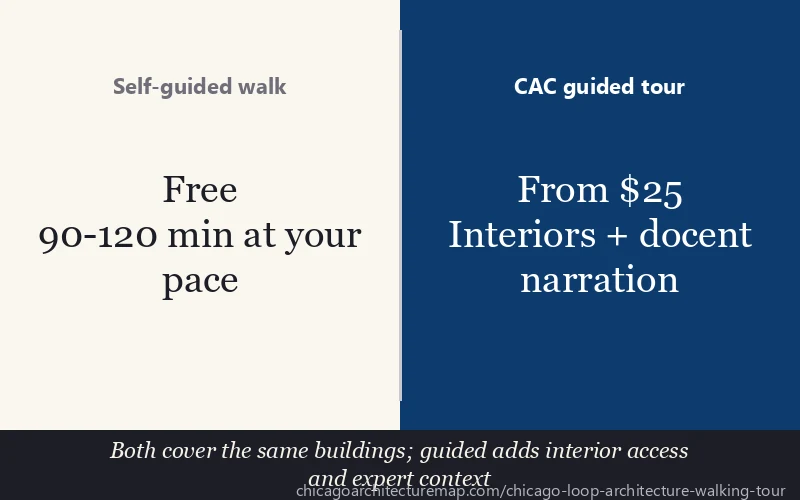 Self-guided walk

Free
90-120 min at your pace

CAC guided tour

From \$25
Interiors + docent narration

Both cover the same buildings; guided adds interior access and expert context

chicagoarchitecturemap.com/chicago-loop-architecture-walking-tour